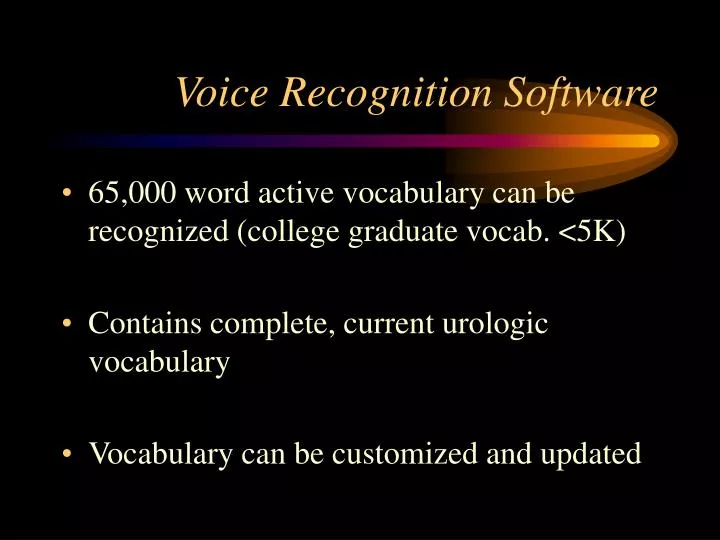 Voice Recognition Software

• 65,000 word active vocabulary can be recognized (college graduate vocab. <5K)

• Contains complete, current urologic vocabulary

• Vocabulary can be customized and updated